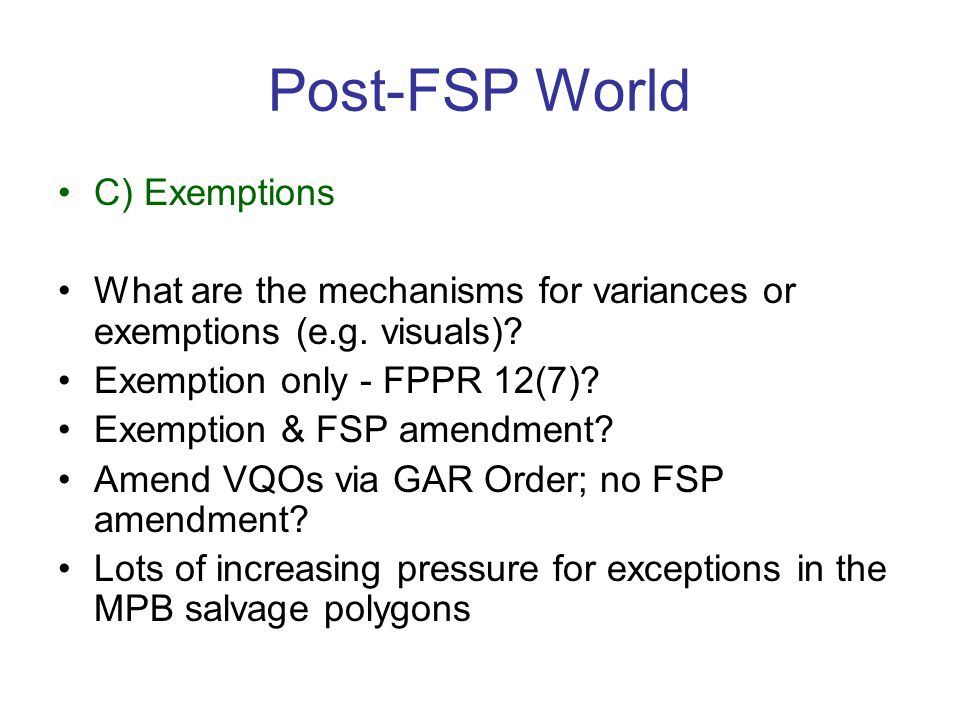 Post-FSP World

• C) Exemptions

• What are the mechanisms for variances or exemptions (e.g. visuals)?
• Exemption only - FPPR 12(7)?
• Exemption & FSP amendment?
• Amend VQOs via GAR Order; no FSP amendment?
• Lots of increasing pressure for exceptions in the MPB salvage polygons